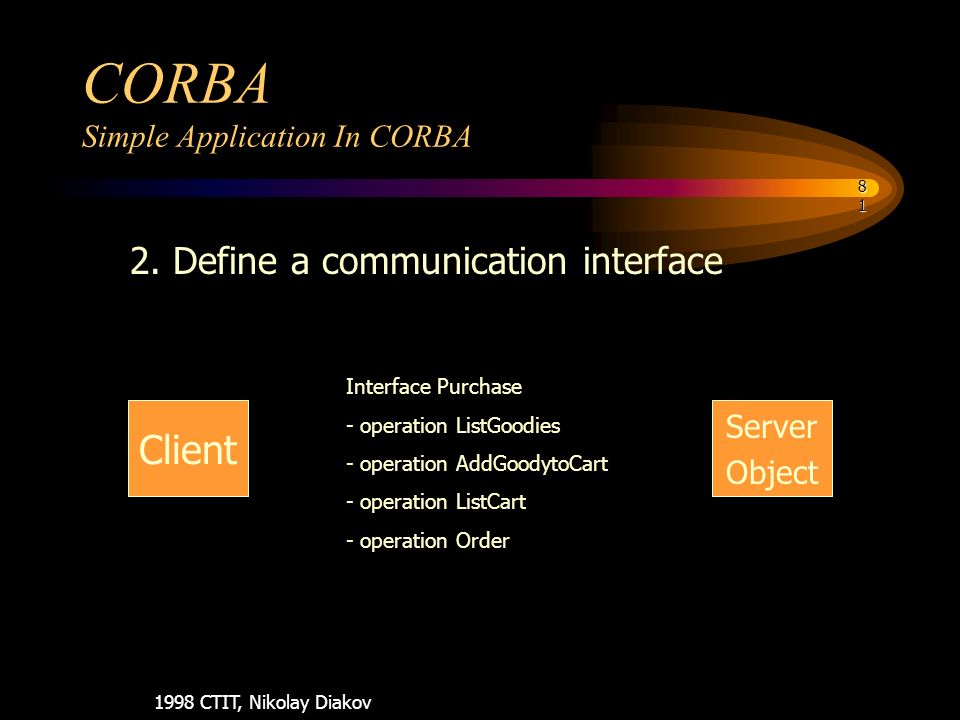 CORBA
Simple Application In CORBA

81

2. Define a communication interface

Client

Interface Purchase
- operation ListGoodies
- operation AddGoodytoCart
- operation ListCart
- operation Order

Server Object

1998 CTIT, Nikolay Diakov